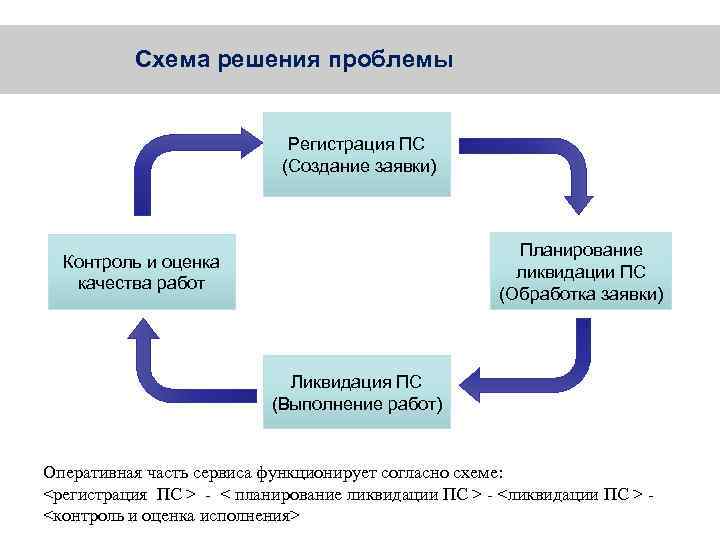 Схема решения проблемы

Регистрация ПС
(Создание заявки)

Планирование
ликвидации ПС
(Обработка заявки)

Ликвидация ПС
(Выполнение работ)

Контроль и оценка
качества работ

Оперативная часть сервиса функционирует согласно схеме:
<регистрация ПС > - < планирование ликвидации ПС > - <ликвидации ПС > - <контроль и оценка исполнения>